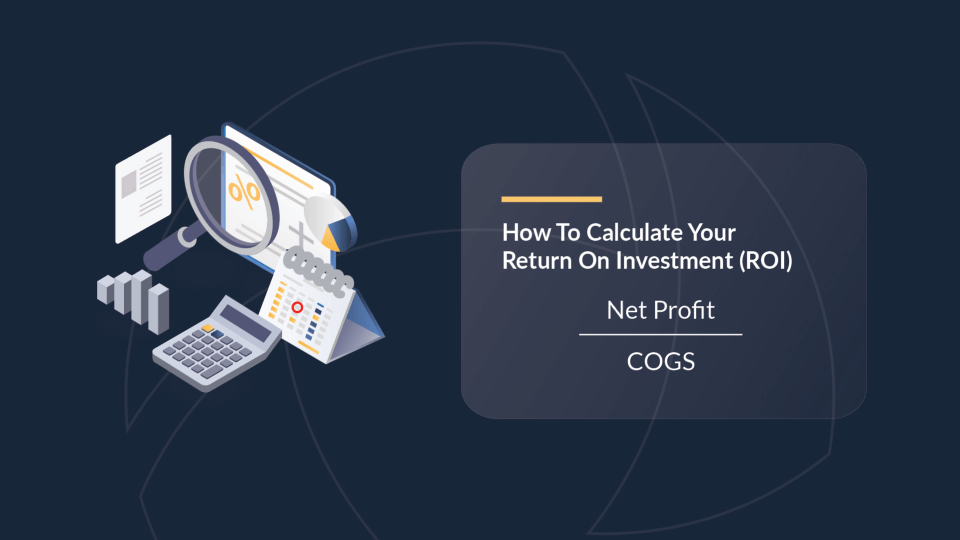 %

How To Calculate Your Return On Investment (ROI)

$\frac{\text{Net Profit}}{\text{COGS}}$